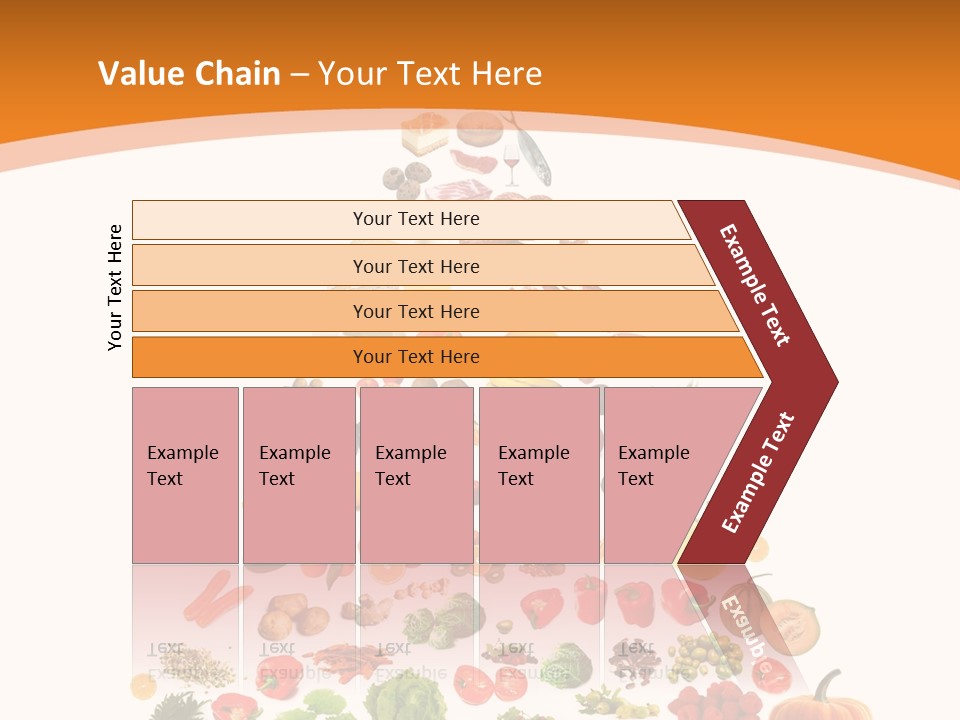 Value Chain – Your Text Here

Your Text Here

Your Text Here

Your Text Here

Your Text Here

Your Text Here

Example Text

Example Text

Example Text

Example Text

Example Text

Example Text

Example Text